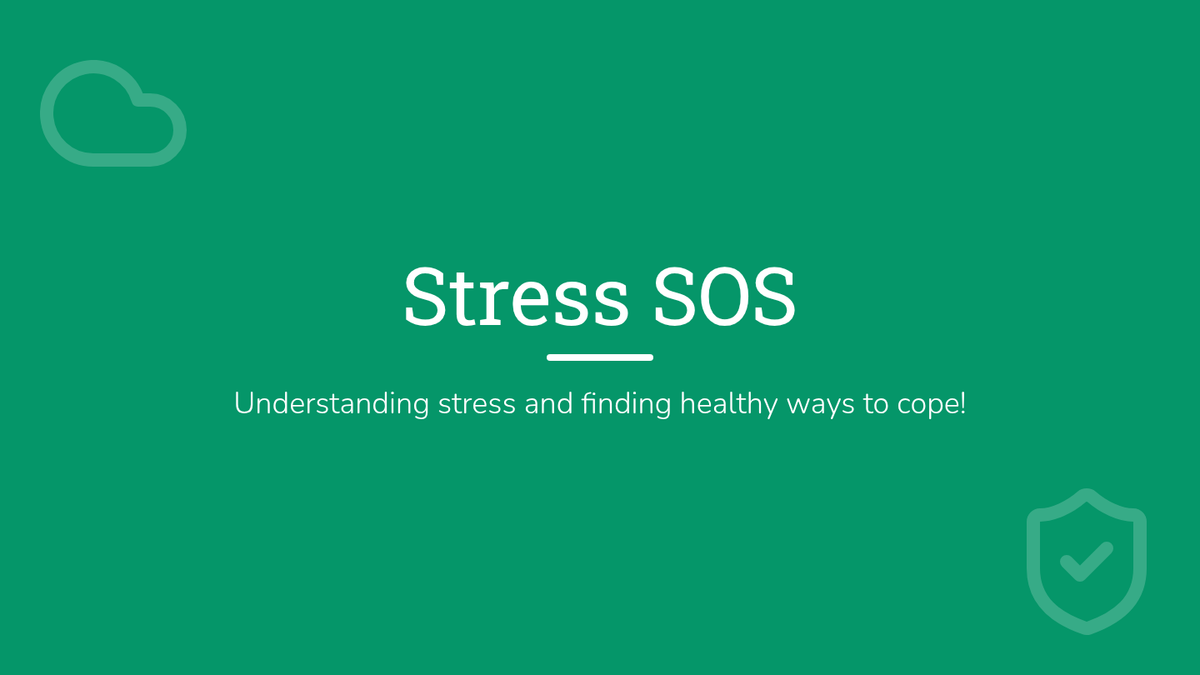 Stress SOS

Understanding stress and finding healthy ways to cope!